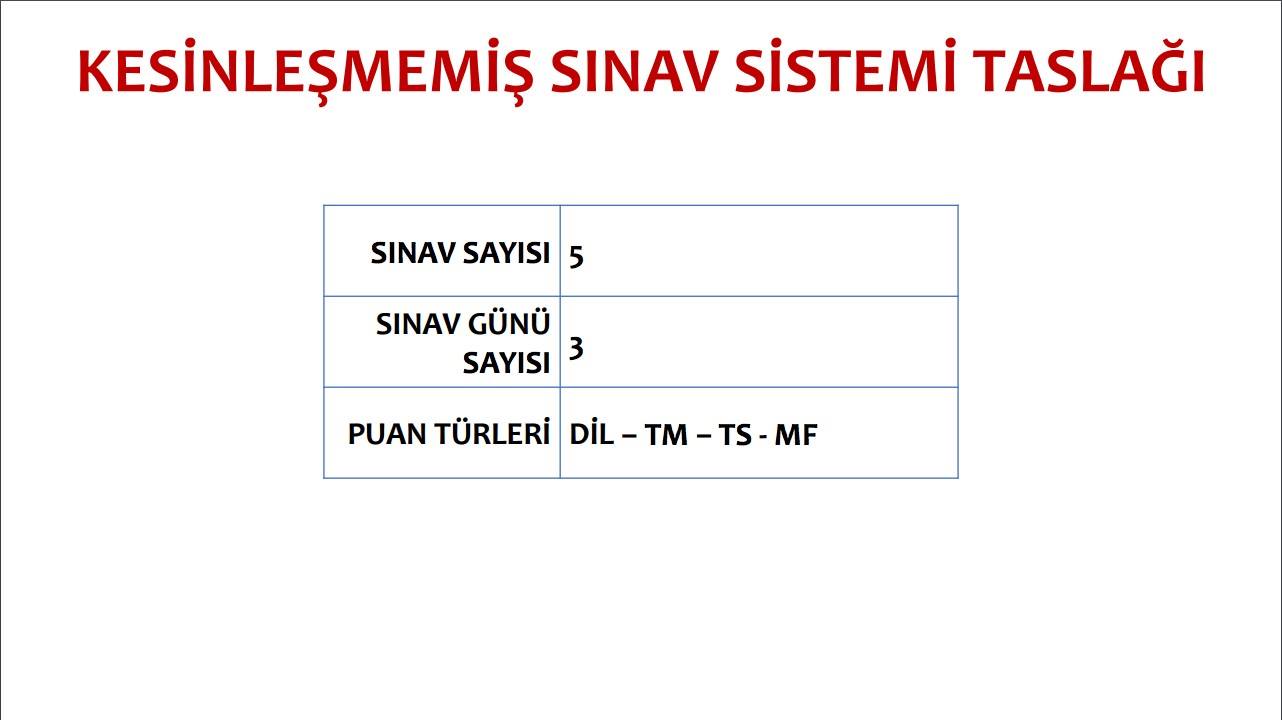 KESİNLEŞMEMİŞ SINAV SİSTEMİ TASLAĞI

| | |
|---|---|
| SINAV SAYISI | 5 |
| SINAV GÜNÜ SAYISI | 3 |
| PUAN TÜRLERİ | DİL – TM – TS - MF |